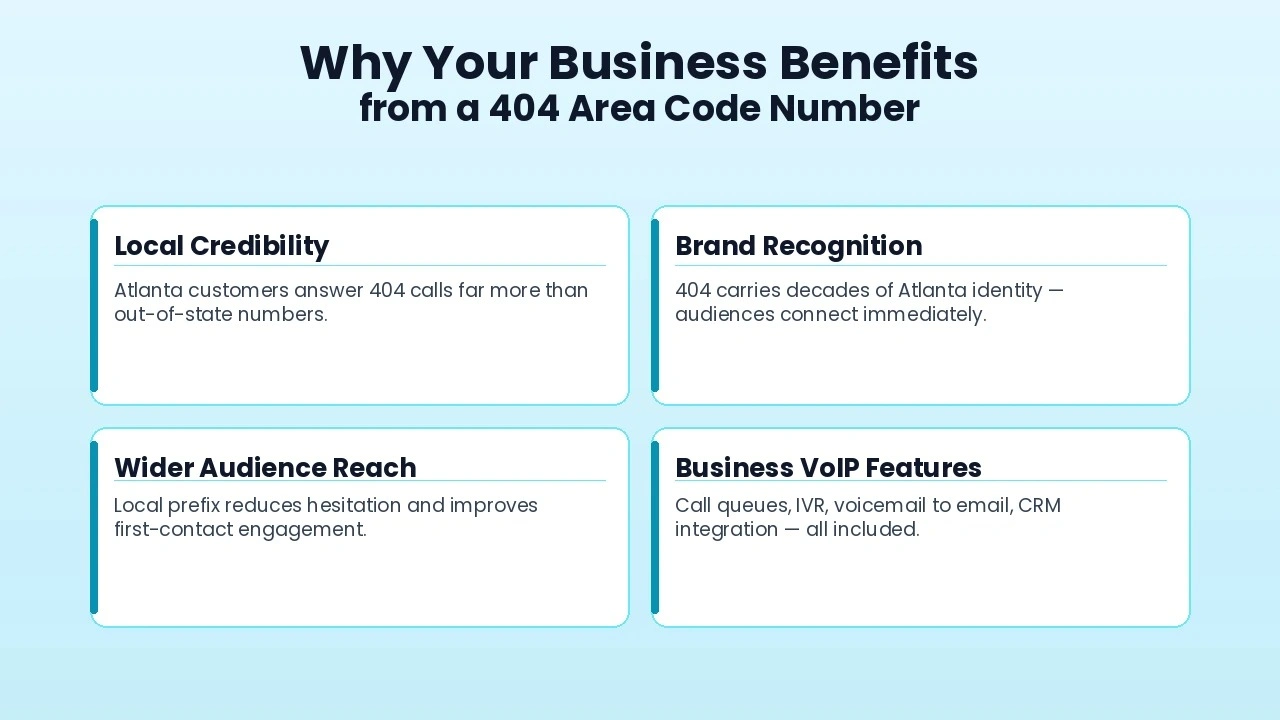 Why Your Business Benefits
from a 404 Area Code Number

Local Credibility

Atlanta customers answer 404 calls far more than out-of-state numbers.

Brand Recognition

404 carries decades of Atlanta identity — audiences connect immediately.

Wider Audience Reach

Local prefix reduces hesitation and improves first-contact engagement.

Business VoIP Features

Call queues, IVR, voicemail to email, CRM integration — all included.